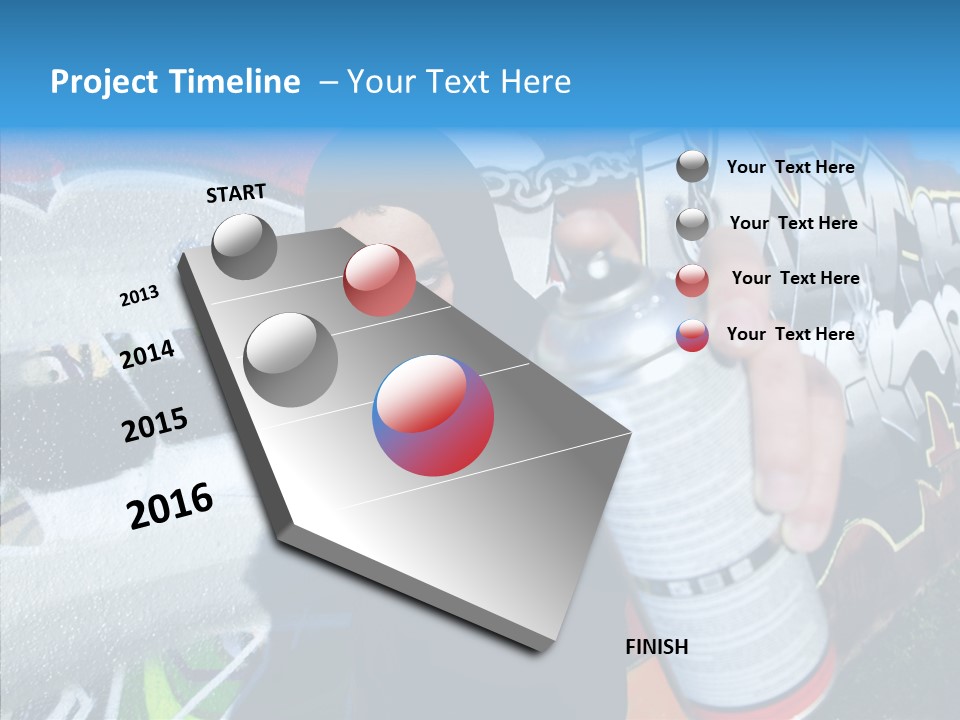 Project Timeline – Your Text Here

START

2013

2014

2015

2016

FINISH

Your Text Here

Your Text Here

Your Text Here

Your Text Here